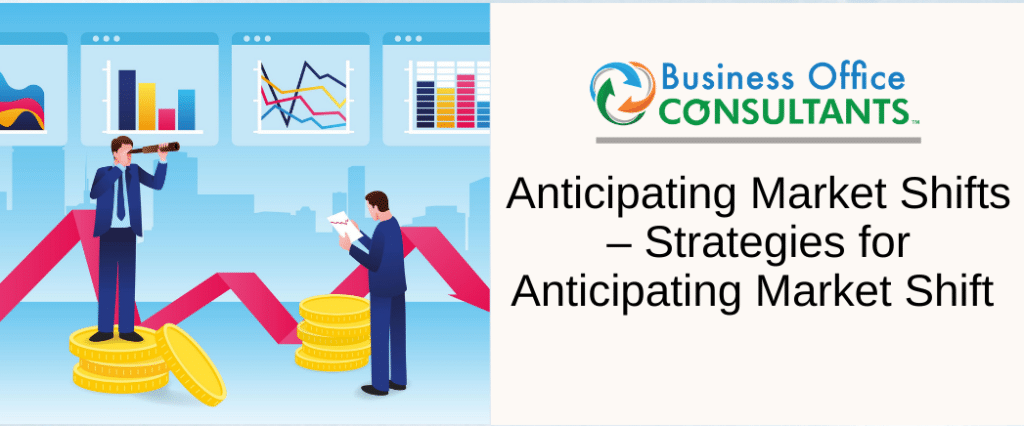 Business Office CONSULTANTS™

Anticipating Market Shifts – Strategies for Anticipating Market Shift